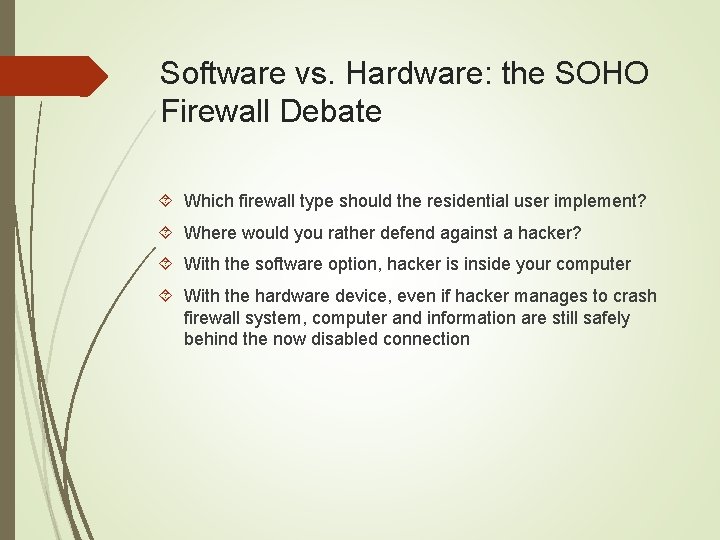 Software vs. Hardware: the SOHO Firewall Debate

Which firewall type should the residential user implement?

Where would you rather defend against a hacker?

With the software option, hacker is inside your computer

With the hardware device, even if hacker manages to crash firewall system, computer and information are still safely behind the now disabled connection